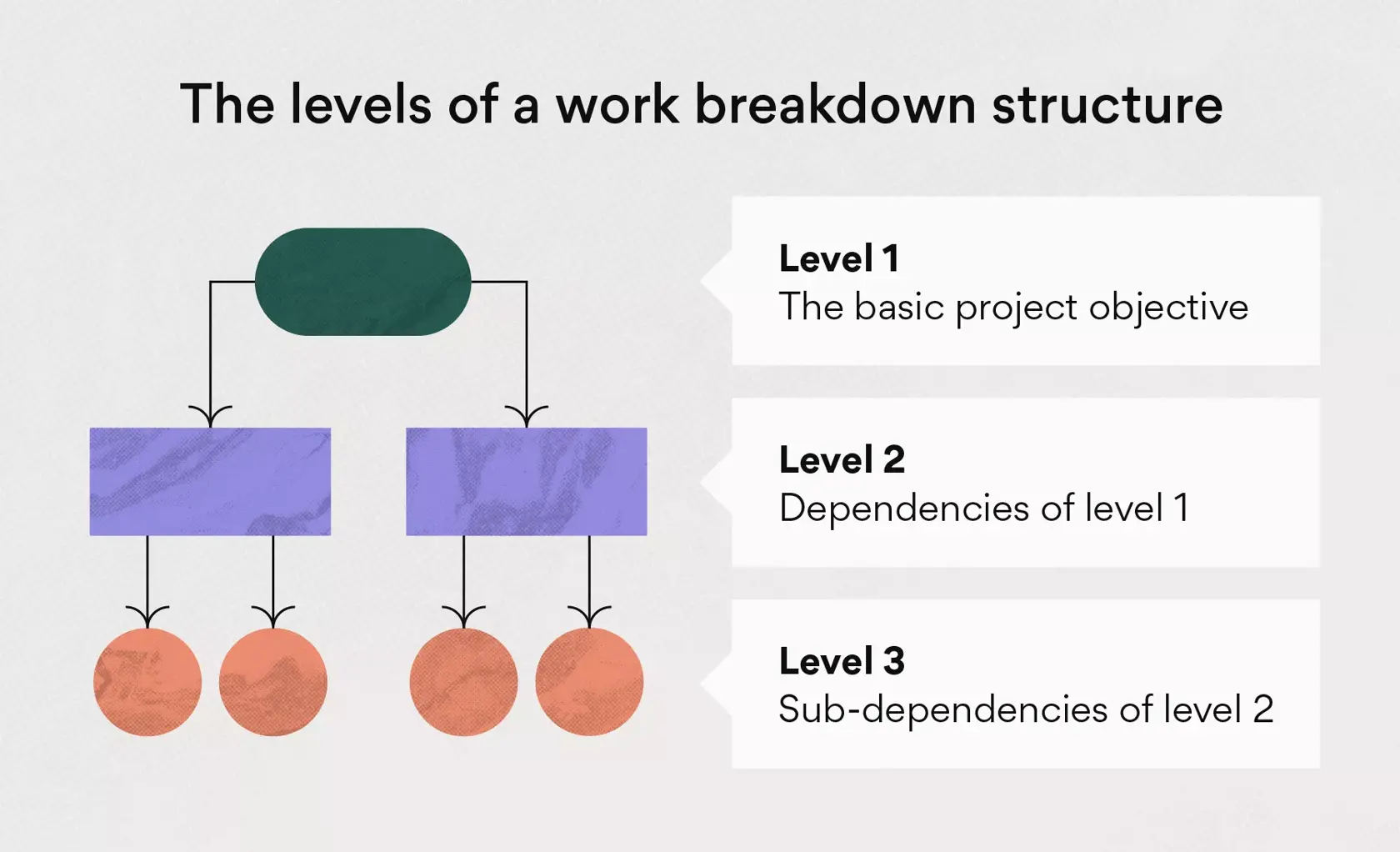 The levels of a work breakdown structure

Level 1
The basic project objective

Level 2
Dependencies of level 1

Level 3
Sub-dependencies of level 2